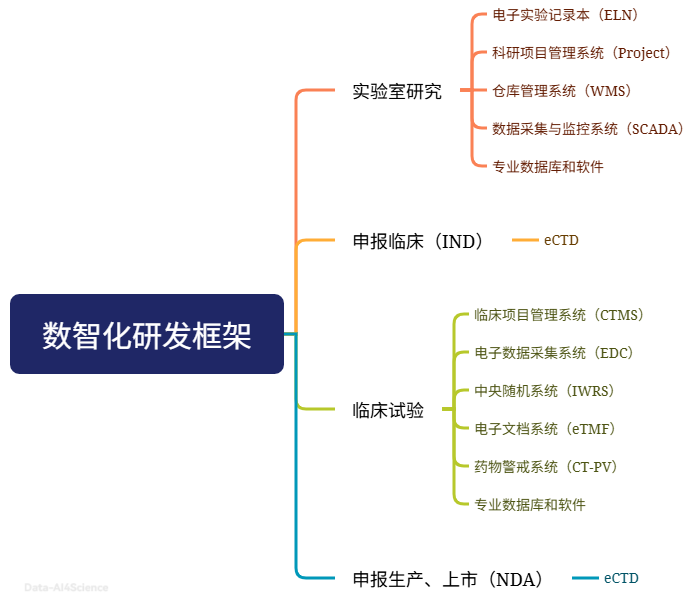 数智化研发框架

实验室研究

电子实验记录本（ELN）

科研项目管理系统（Project）

仓库管理系统（WMS）

数据采集与监控系统（SCADA）

专业数据库和软件

申报临床（IND）

eCTD

临床试验

临床项目管理系统（CTMS）

电子数据采集系统（EDC）

中央随机系统（IWRS）

电子文档系统（eTMF）

药物警戒系统（CT-PV）

专业数据库和软件

申报生产、上市（NDA）

eCTD

Data-AI4Science